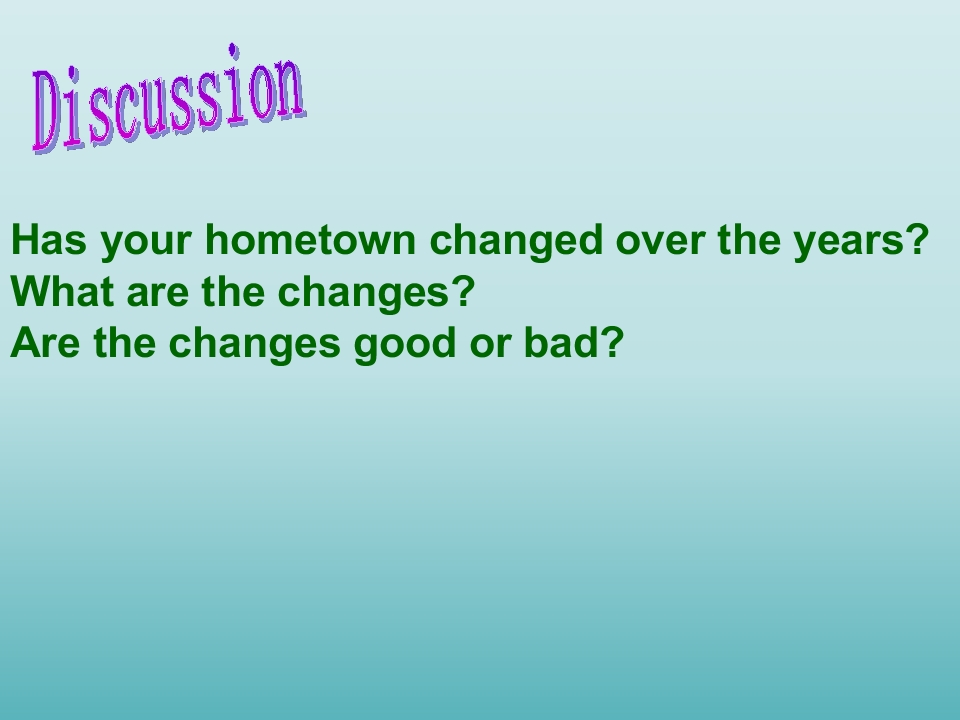 Discussion

Has your hometown changed over the years?
What are the changes?
Are the changes good or bad?